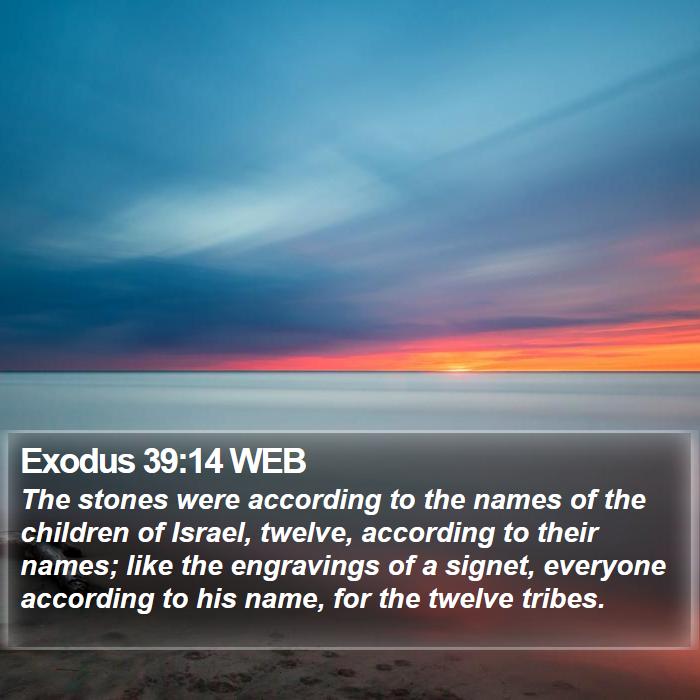 Exodus 39:14 WEB

The stones were according to the names of the children of Israel, twelve, according to their names; like the engravings of a signet, everyone according to his name, for the twelve tribes.